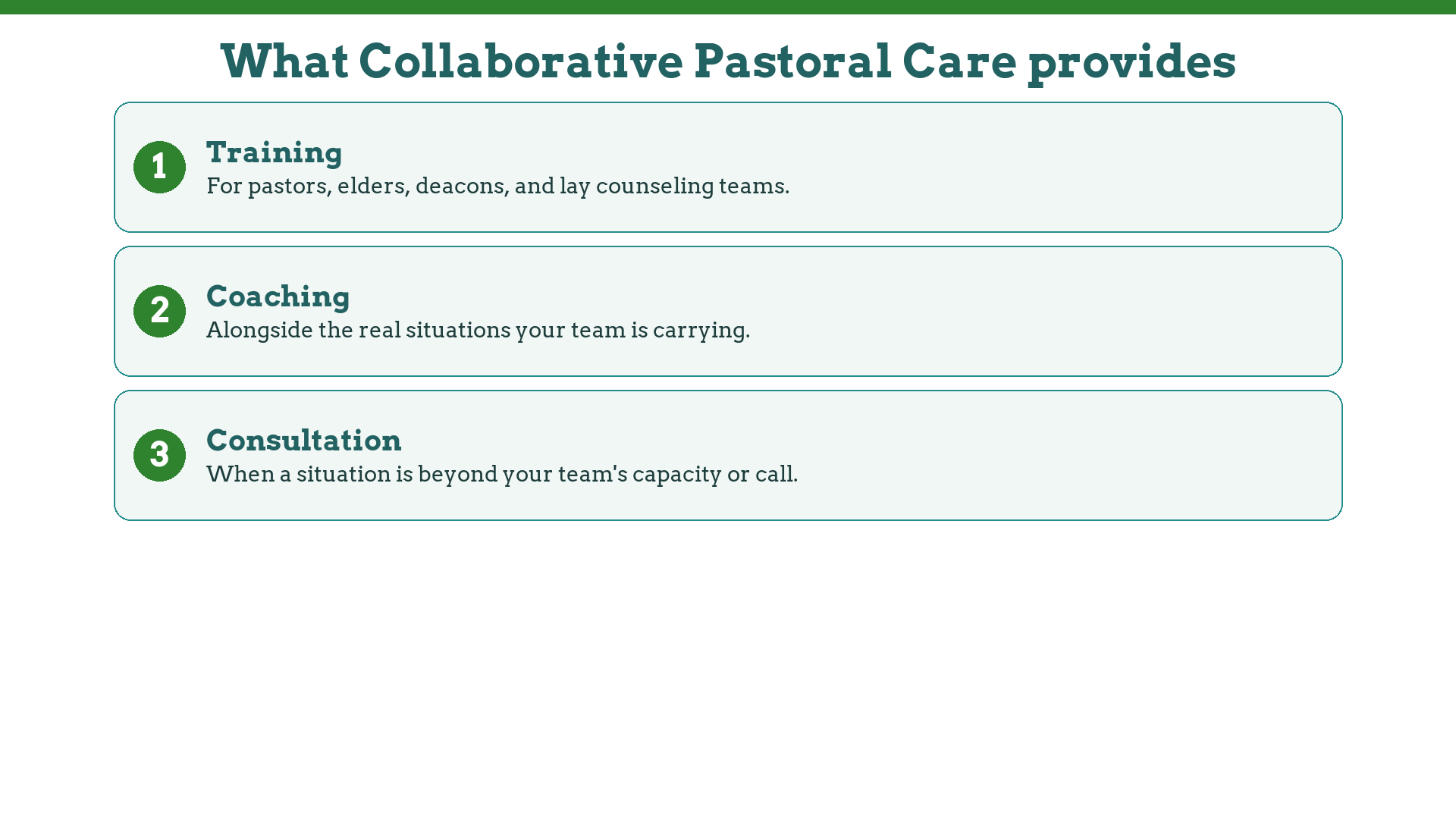 What Collaborative Pastoral Care provides

1
Training
For pastors, elders, deacons, and lay counseling teams.

2
Coaching
Alongside the real situations your team is carrying.

3
Consultation
When a situation is beyond your team's capacity or call.